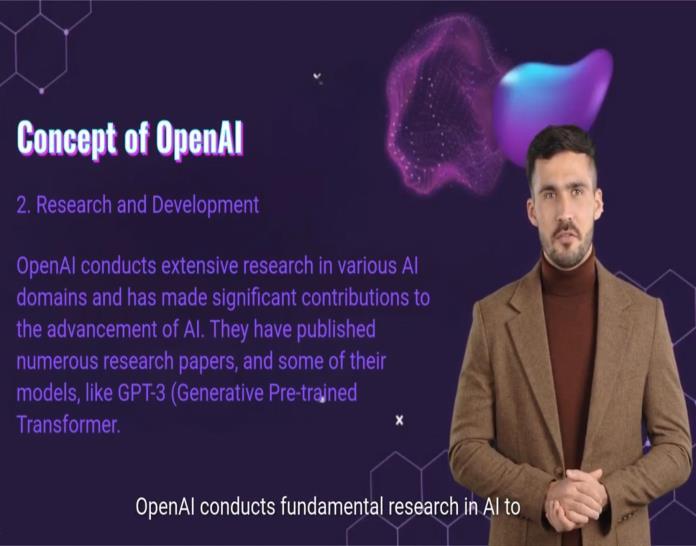 Concept of OpenAI

2. Research and Development

OpenAI conducts extensive research in various AI domains and has made significant contributions to the advancement of AI. They have published numerous research papers, and some of their models, like GPT-3 (Generative Pre-trained Transformer.

OpenAI conducts fundamental research in AI to